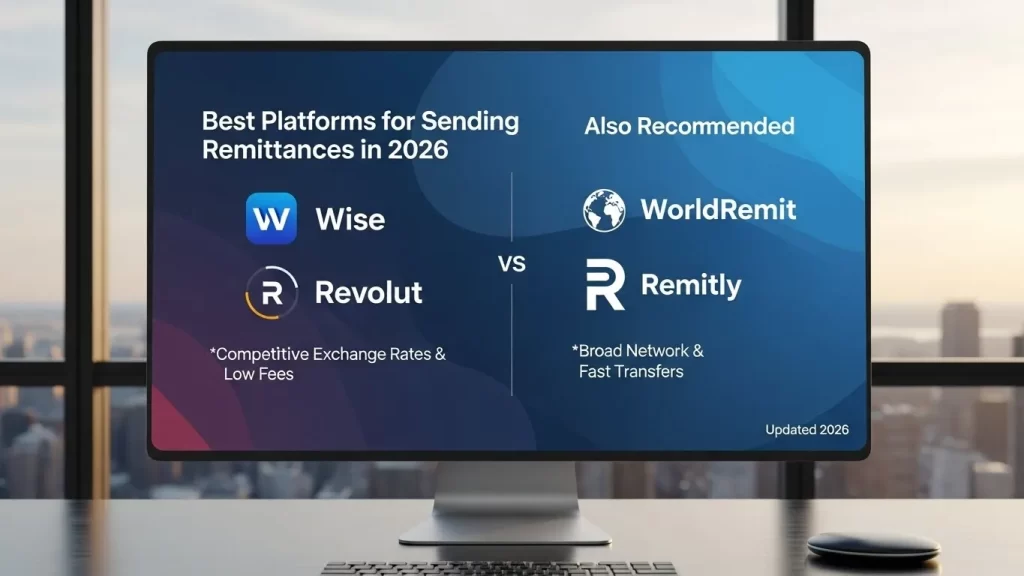 Best Platforms for Sending Remittances in 2026

W Wise

R Revolut

*Competitive Exchange Rates & Low Fees

VS

Also Recommended

WorldRemit

R Remitly

*Broad Network & Fast Transfers

Updated 2026